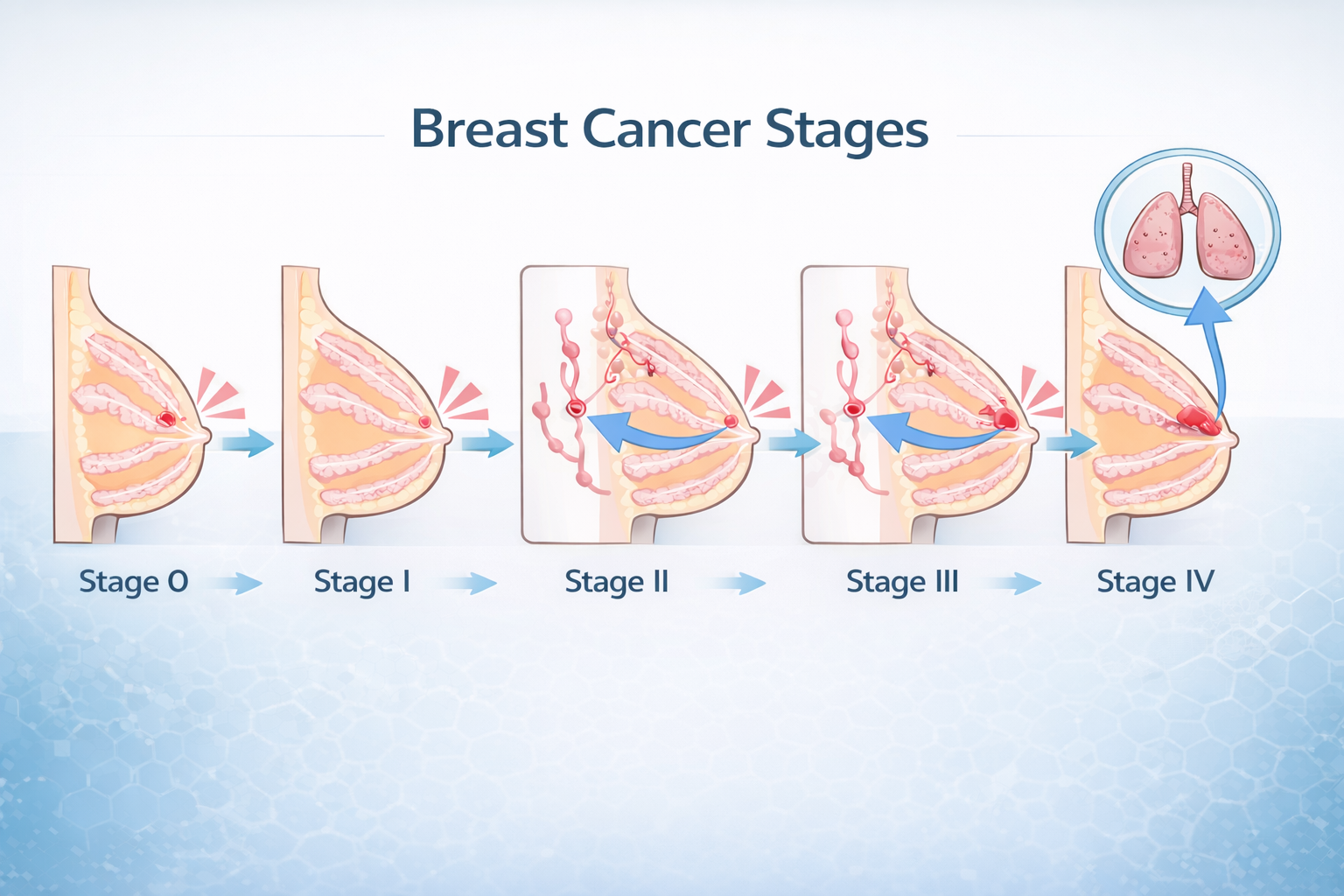 Breast Cancer Stages

Stage 0
Stage I
Stage II
Stage III
Stage IV